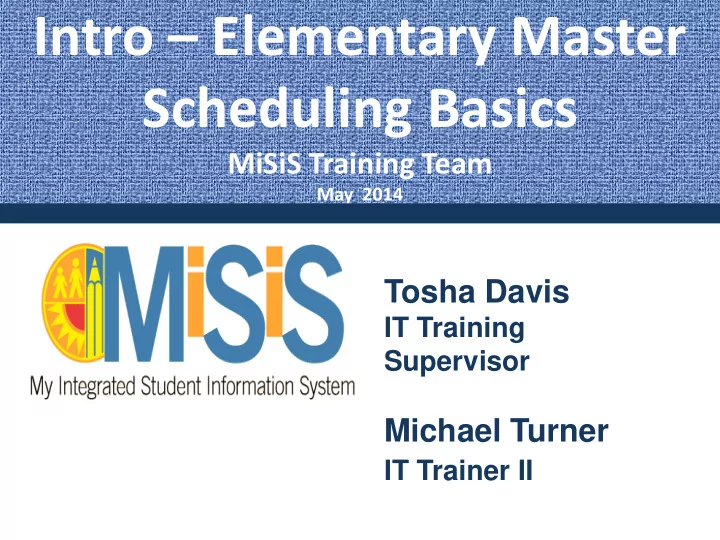 Intro – Elementary Master Scheduling Basics

MiSiS Training Team

May 2014

MiSiS

My Integrated Student Information System

Tosha Davis
IT Training Supervisor

Michael Turner
IT Trainer II